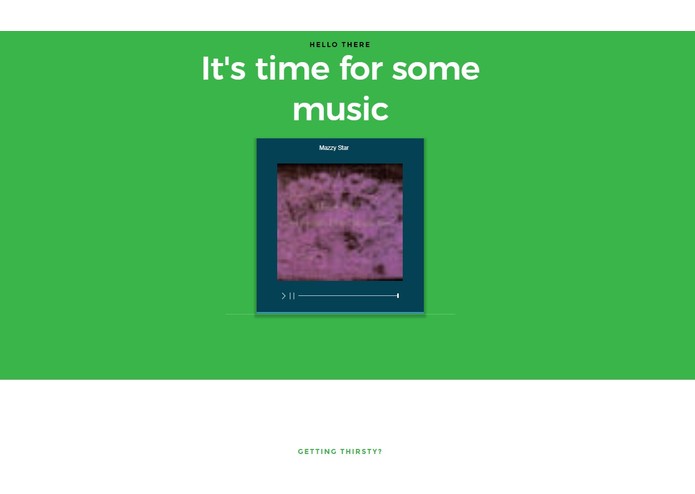 HELLO THERE

It's time for some music

Mazzy Star

GETTING THIRSTY?